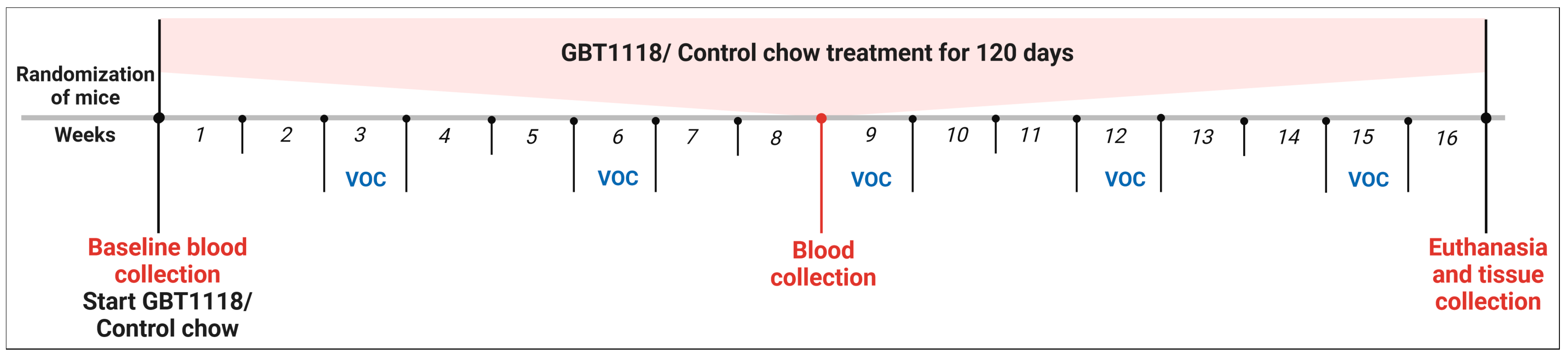 GBT1118/ Control chow treatment for 120 days

Randomization of mice

Weeks

1 2 3 4 5 6 7 8 9 10 11 12 13 14 15 16

VOC VOC VOC VOC VOC

Baseline blood collection
Start GBT1118/ Control chow

Blood collection

Euthanasia and tissue collection